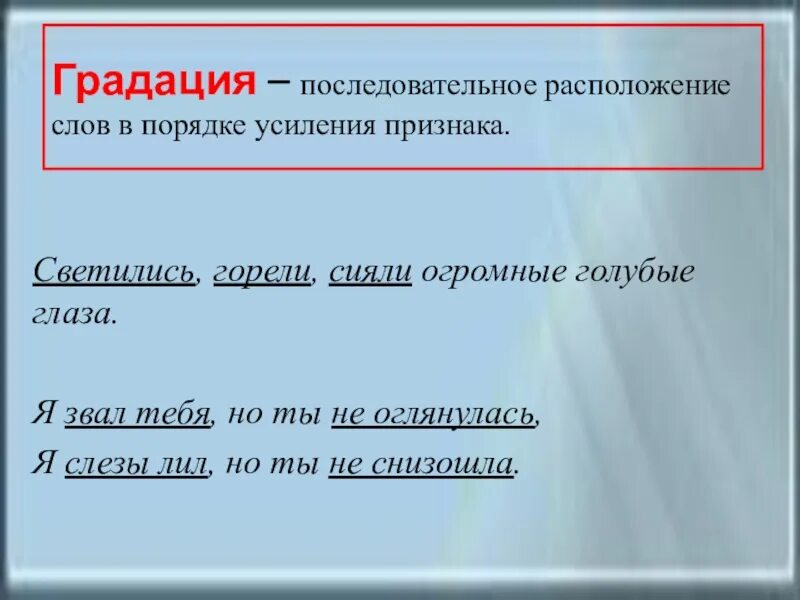 Градация – последовательное расположение слов в порядке усиления признака.

Светились, горели, сияли огромные голубые глаза.

Я звал тебя, но ты не оглянулась,
Я слезы лил, но ты не снизошла.